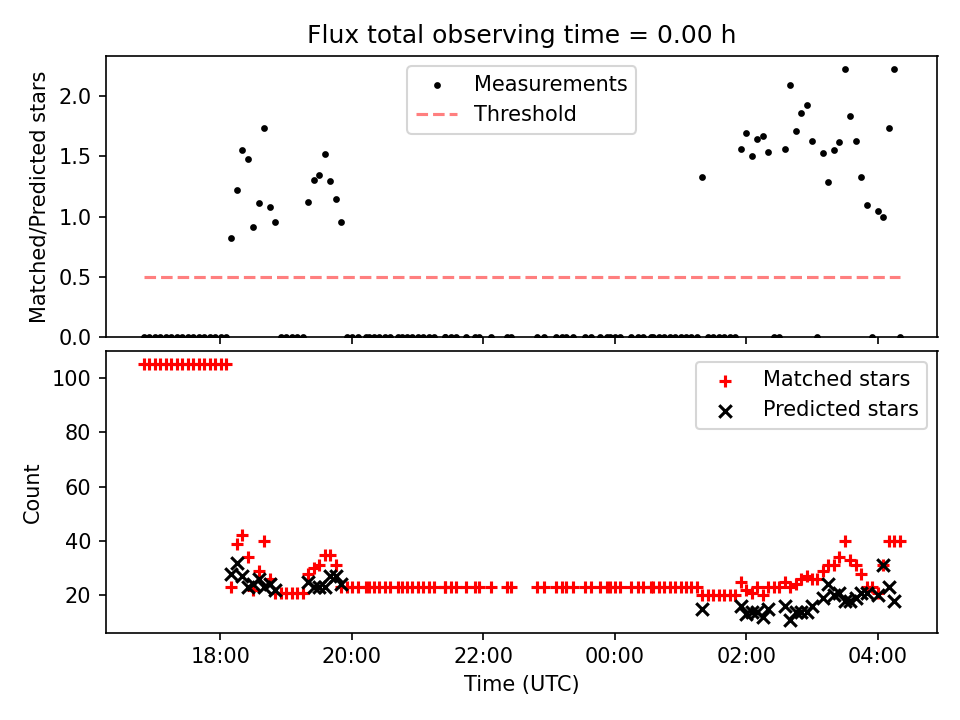 Flux total observing time = 0.00 h

Matched/Predicted stars

2.0
1.5
1.0
0.5
0.0

Measurements
Threshold

Count

100
80
60
40
20

Matched stars
Predicted stars

18:00
20:00
22:00
00:00
02:00
04:00

Time (UTC)